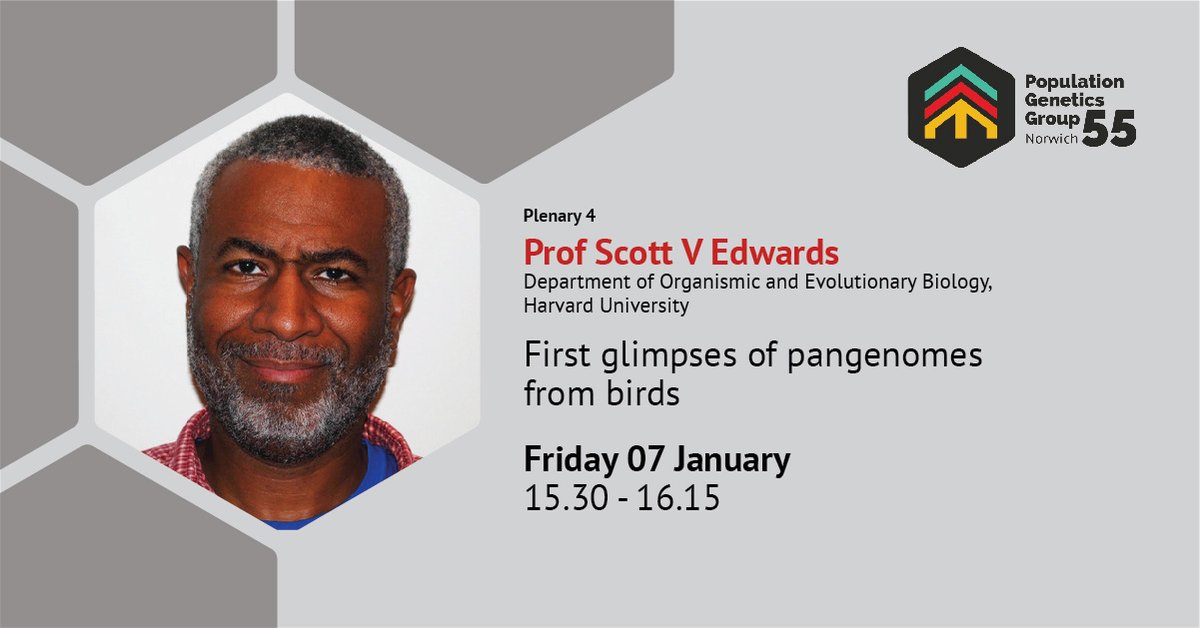 Population Genetics Group Norwich 55

Plenary 4

Prof Scott V Edwards

Department of Organismic and Evolutionary Biology, Harvard University

First glimpses of pangenomes from birds

Friday 07 January

15.30 - 16.15